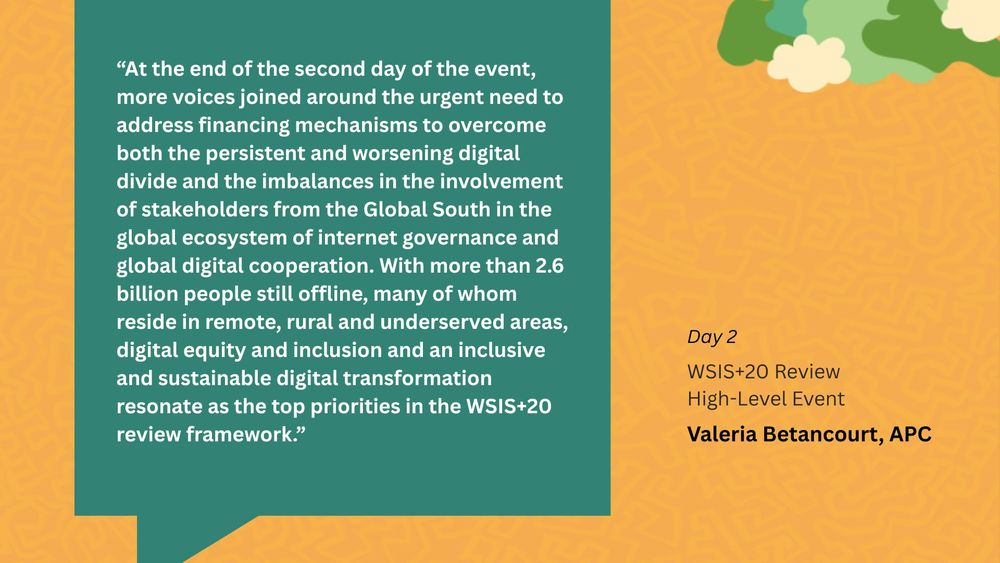 “At the end of the second day of the event, more voices joined around the urgent need to address financing mechanisms to overcome both the persistent and worsening digital divide and the imbalances in the involvement of stakeholders from the Global South in the global ecosystem of internet governance and global digital cooperation. With more than 2.6 billion people still offline, many of whom reside in remote, rural and underserved areas, digital equity and inclusion and an inclusive and sustainable digital transformation resonate as the top priorities in the WSIS+20 review framework.”

Day 2

WSIS+20 Review
High-Level Event

Valeria Betancourt, APC